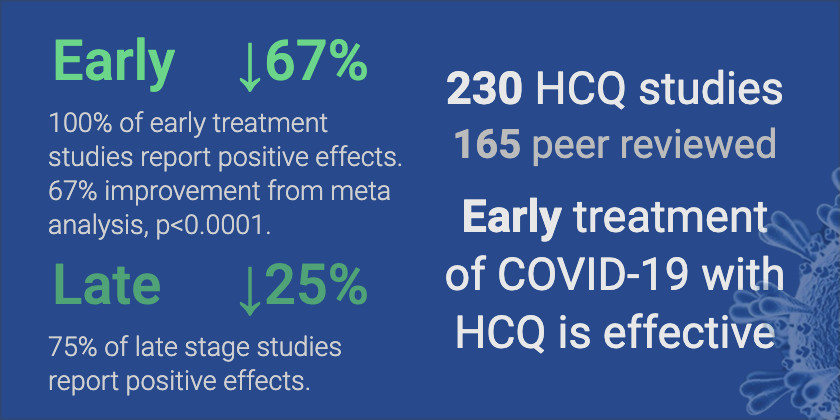 Early ↓67%

100% of early treatment studies report positive effects. 67% improvement from meta analysis, p<0.0001.

Late ↓25%

75% of late stage studies report positive effects.

230 HCQ studies
165 peer reviewed

Early treatment of COVID-19 with HCQ is effective